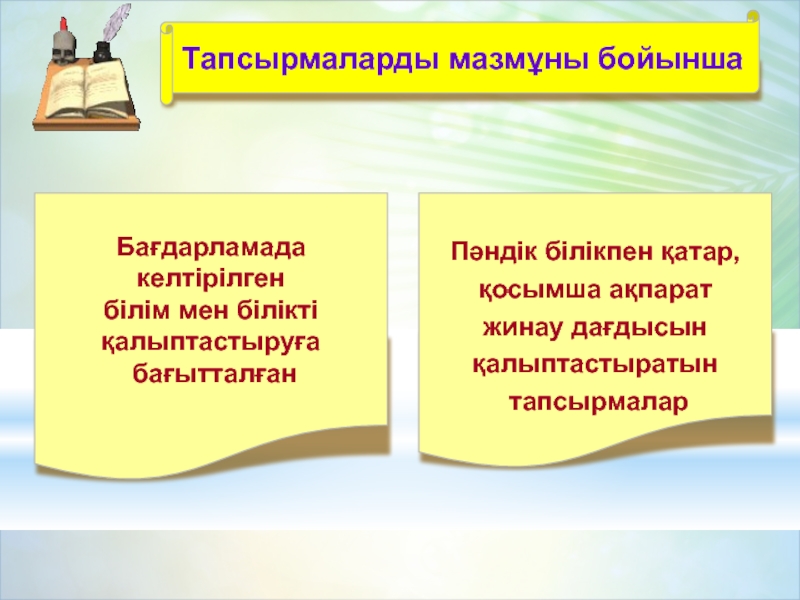 Тапсырмаларды мазмұны бойынша

Бағдарламада келтірілген білім мен білікті қалыптастыруға бағытталған

Пәндік білікпен қатар, қосымша ақпарат жинау дағдысын қалыптастыратын тапсырмалар